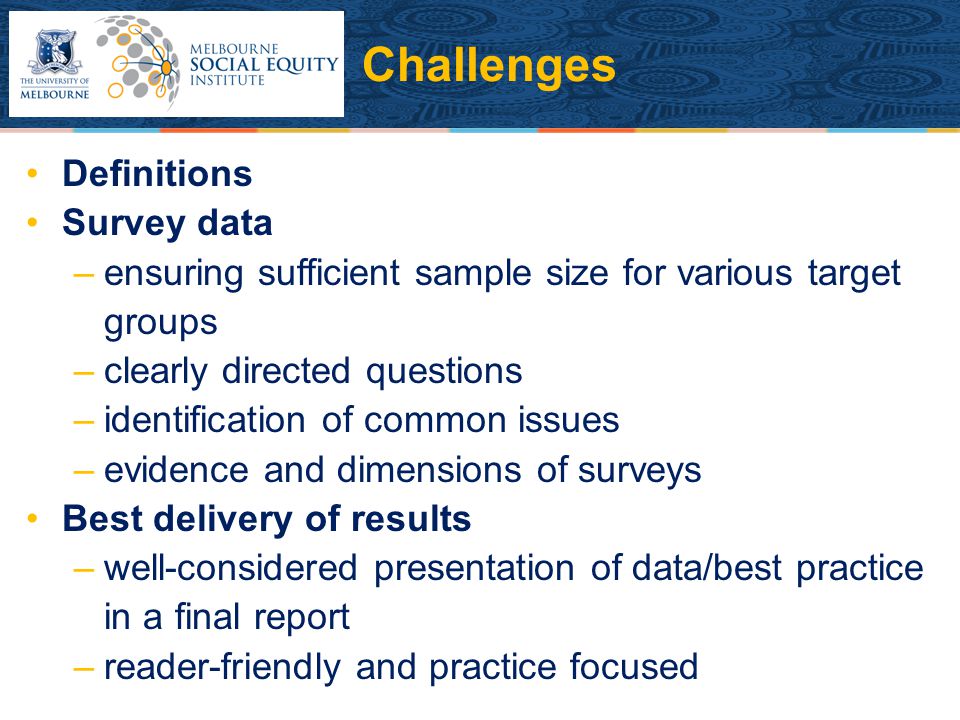 THE UNIVERSITY OF MELBOURNE

MELBOURNE SOCIAL EQUITY INSTITUTE

Challenges

• Definitions
• Survey data
– ensuring sufficient sample size for various target groups
– clearly directed questions
– identification of common issues
– evidence and dimensions of surveys
• Best delivery of results
– well-considered presentation of data/best practice in a final report
– reader-friendly and practice focused